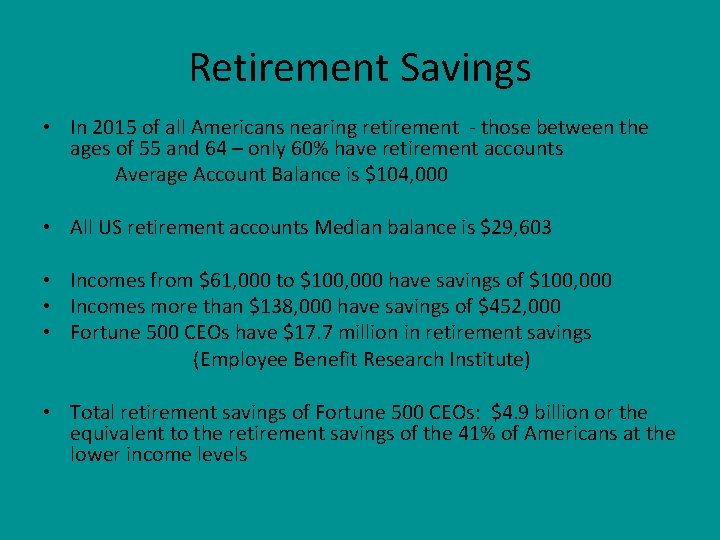 Retirement Savings

• In 2015 of all Americans nearing retirement - those between the ages of 55 and 64 – only 60% have retirement accounts
Average Account Balance is \$104,000

• All US retirement accounts Median balance is \$29,603

• Incomes from \$61,000 to \$100,000 have savings of \$100,000
• Incomes more than \$138,000 have savings of \$452,000
• Fortune 500 CEOs have \$17.7 million in retirement savings
(Employee Benefit Research Institute)

• Total retirement savings of Fortune 500 CEOs: \$4.9 billion or the equivalent to the retirement savings of the 41% of Americans at the lower income levels